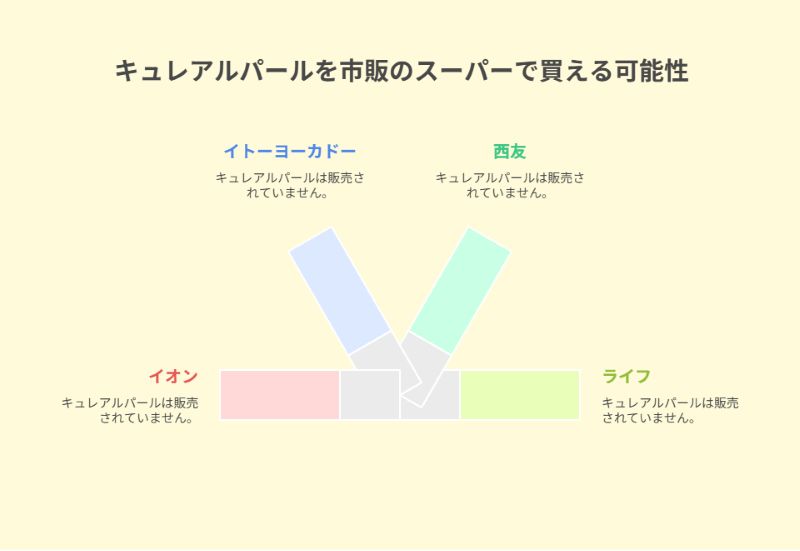 キュレアルパールを市販のスーパーで買える可能性

イトーヨーカドー

キュレアルパールは販売されていません。

西友

キュレアルパールは販売されていません。

イオン

キュレアルパールは販売されていません。

ライフ

キュレアルパールは販売されていません。